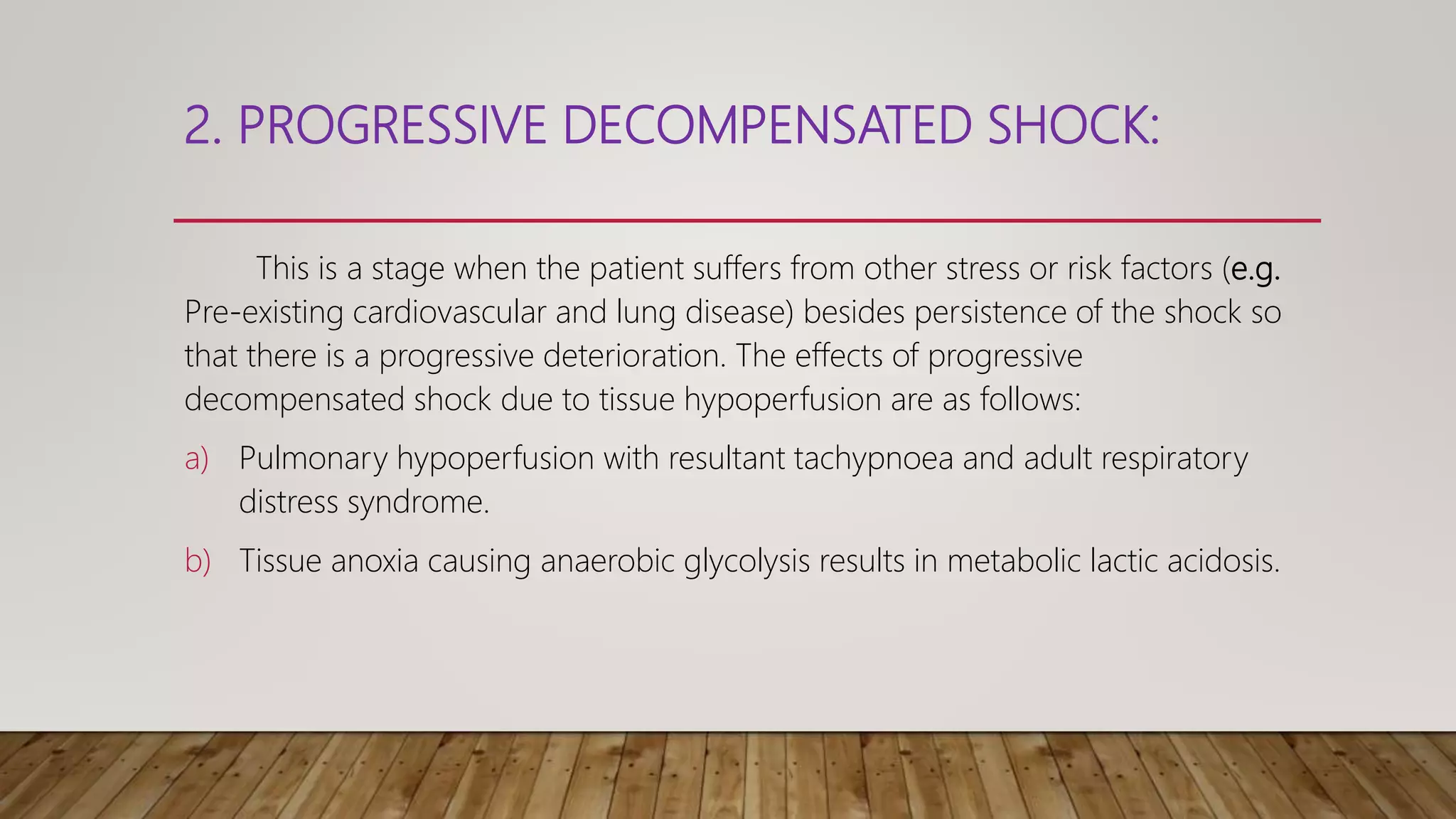 2. PROGRESSIVE DECOMPENSATED SHOCK:

This is a stage when the patient suffers from other stress or risk factors (e.g. Pre-existing cardiovascular and lung disease) besides persistence of the shock so that there is a progressive deterioration. The effects of progressive decompensated shock due to tissue hypoperfusion are as follows:

a) Pulmonary hypoperfusion with resultant tachypnoea and adult respiratory distress syndrome.

b) Tissue anoxia causing anaerobic glycolysis results in metabolic lactic acidosis.